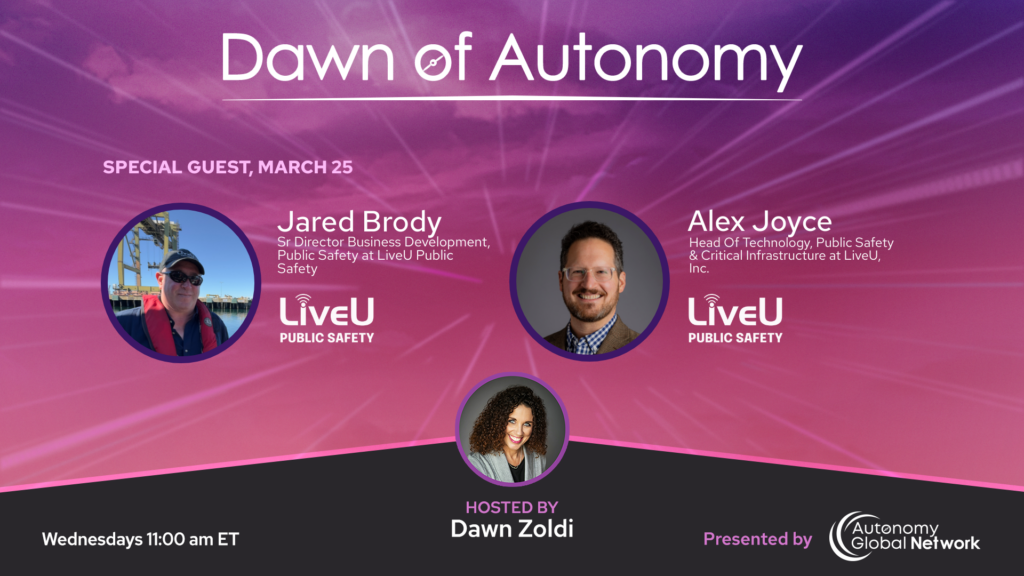 Dawn of Autonomy

SPECIAL GUEST, MARCH 25

Jared Brody
Sr Director Business Development, Public Safety at LiveU Public Safety

LiveU
PUBLIC SAFETY

Alex Joyce
Head Of Technology, Public Safety & Critical Infrastructure at LiveU, Inc.

LiveU
PUBLIC SAFETY

HOSTED BY
Dawn Zoldi

Wednesdays 11:00 am ET

Presented by Autonomy Global Network